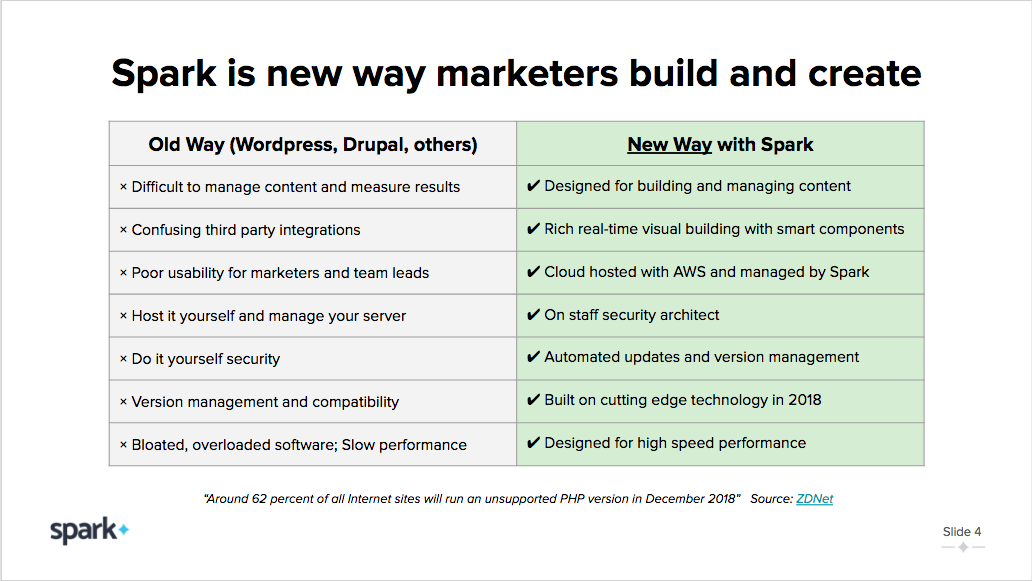 Spark is new way marketers build and create

| Old Way (Wordpress, Drupal, others) | New Way with Spark |
|---|---|
| × Difficult to manage content and measure results | ✔ Designed for building and managing content |
| × Confusing third party integrations | ✔ Rich real-time visual building with smart components |
| × Poor usability for marketers and team leads | ✔ Cloud hosted with AWS and managed by Spark |
| × Host it yourself and manage your server | ✔ On staff security architect |
| × Do it yourself security | ✔ Automated updates and version management |
| × Version management and compatibility | ✔ Built on cutting edge technology in 2018 |
| × Bloated, overloaded software; Slow performance | ✔ Designed for high speed performance |

"Around 62 percent of all Internet sites will run an unsupported PHP version in December 2018" Source: ZDNet

spark

Slide 4